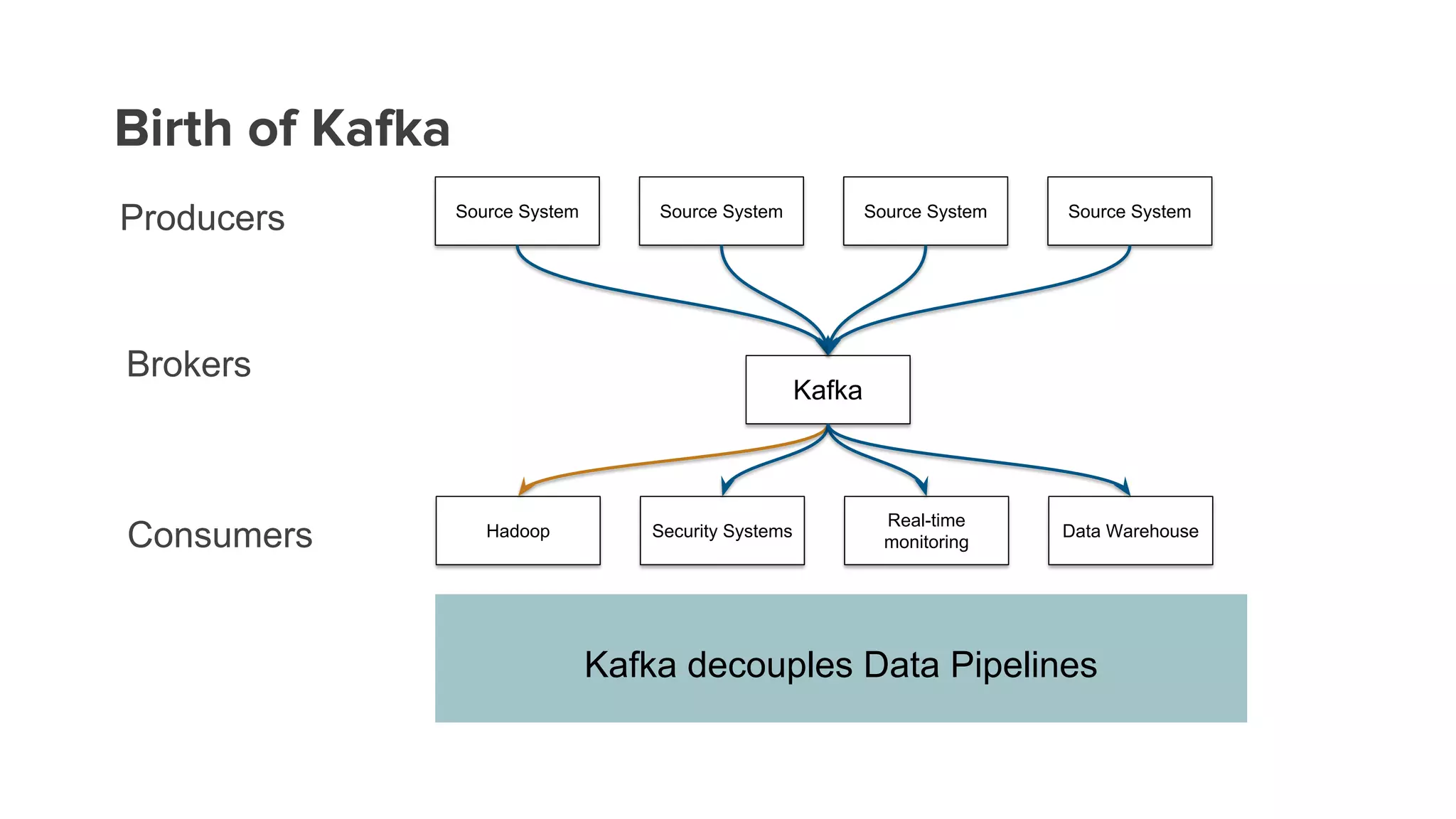 Birth of Kafka

Producers

Source System

Source System

Source System

Source System

Brokers

Kafka

Consumers

Hadoop

Security Systems

Real-time monitoring

Data Warehouse

Kafka decouples Data Pipelines